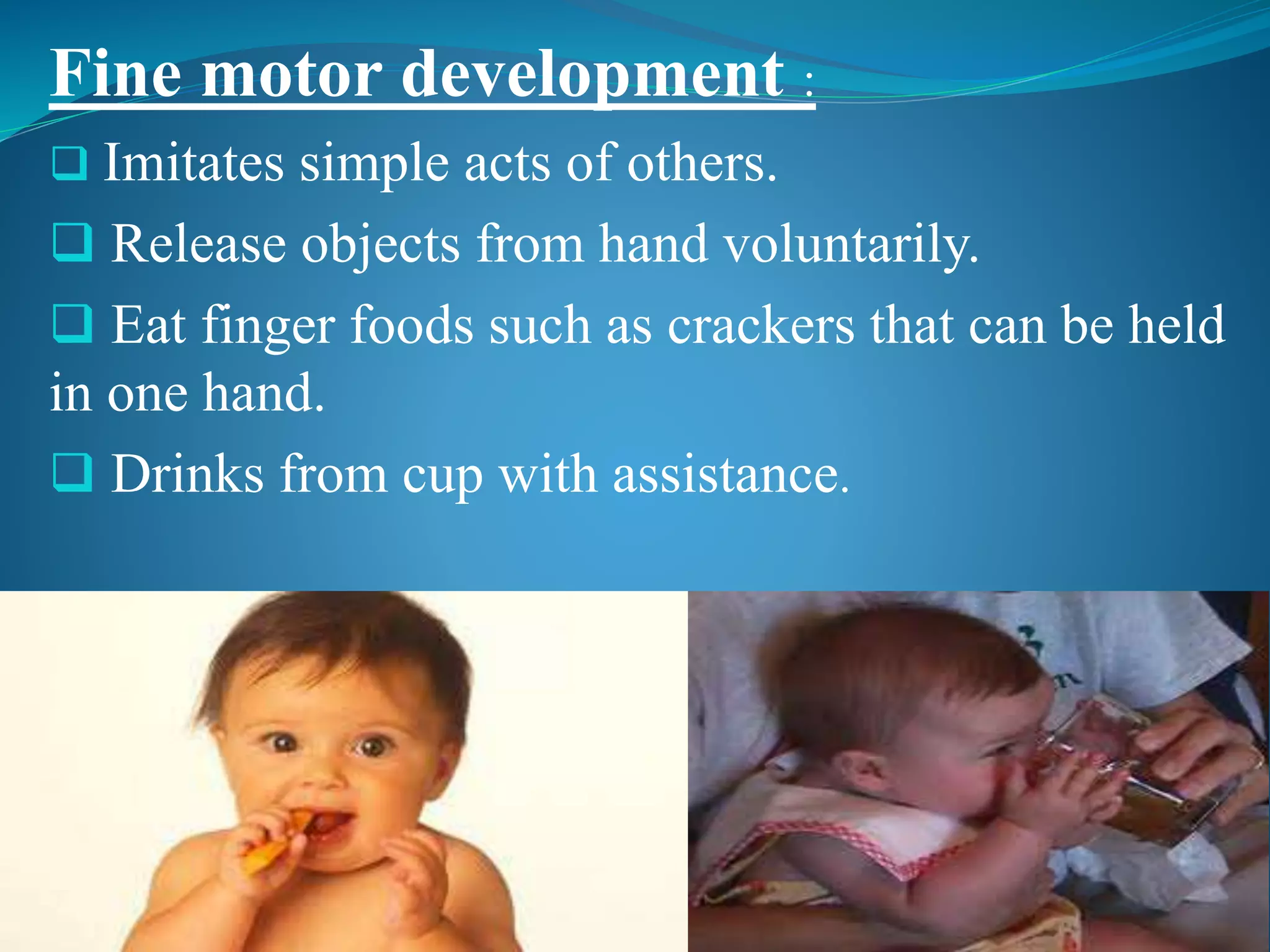 Fine motor development :

❑ Imitates simple acts of others.

❑ Release objects from hand voluntarily.

❑ Eat finger foods such as crackers that can be held in one hand.

❑ Drinks from cup with assistance.